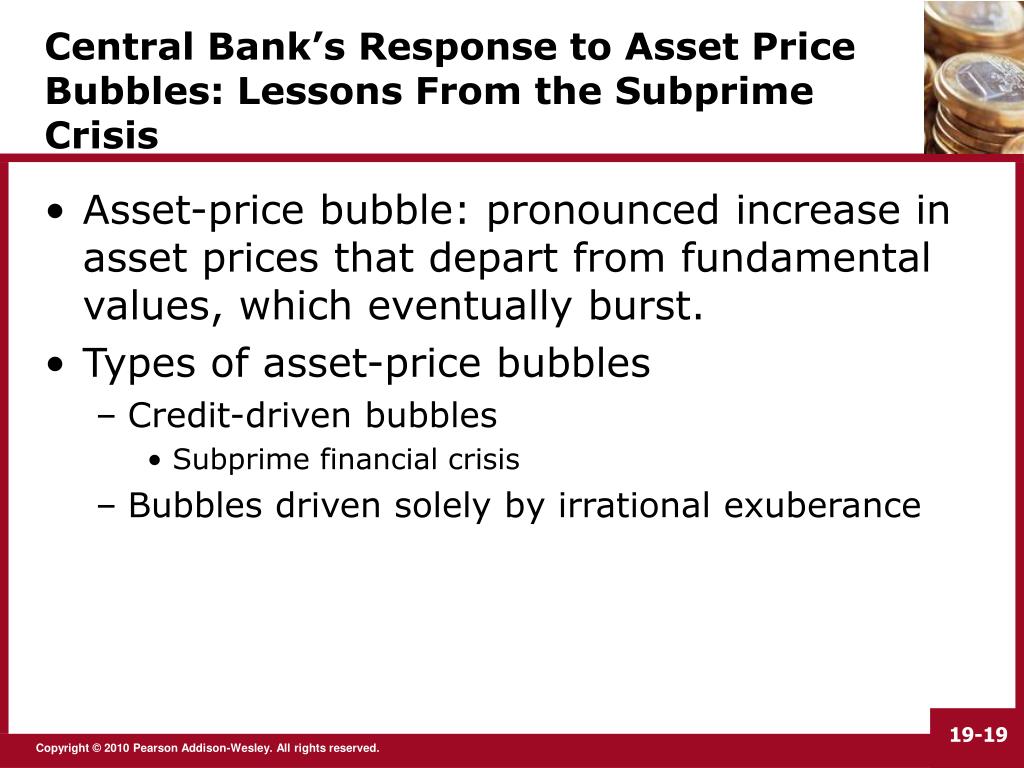 Central Bank's Response to Asset Price Bubbles: Lessons From the Subprime Crisis

• Asset-price bubble: pronounced increase in asset prices that depart from fundamental values, which eventually burst.
• Types of asset-price bubbles
– Credit-driven bubbles
• Subprime financial crisis
– Bubbles driven solely by irrational exuberance

Copyright © 2010 Pearson Addison-Wesley. All rights reserved.

19-19